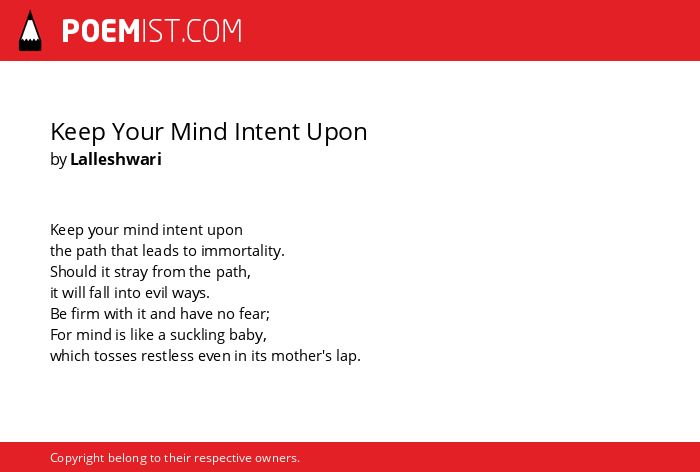 POEMIST.COM

Keep Your Mind Intent Upon
by Lalleshwari

Keep your mind intent upon
the path that leads to immortality.
Should it stray from the path,
it will fall into evil ways.
Be firm with it and have no fear;
For mind is like a suckling baby,
which tosses restless even in its mother's lap.

Copyright belong to their respective owners.